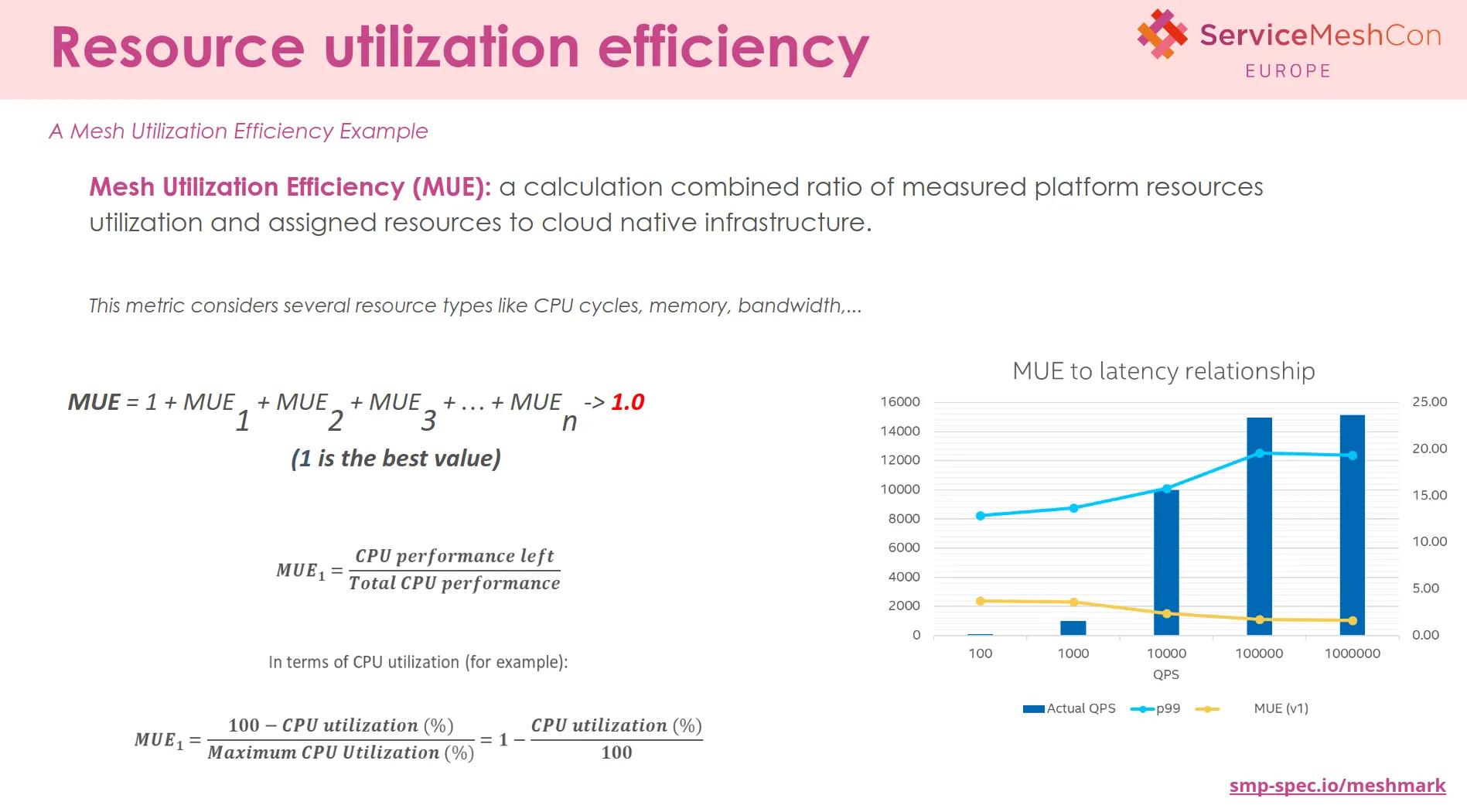 Resource utilization efficiency

ServiceMeshCon EUROPE

A Mesh Utilization Efficiency Example

Mesh Utilization Efficiency (MUE): a calculation combined ratio of measured platform resources utilization and assigned resources to cloud native infrastructure.

This metric considers several resource types like CPU cycles, memory, bandwidth,...

$MUE = 1 + MUE_1 + MUE_2 + MUE_3 + \ldots + MUE_n$ -> 1.0

(1 is the best value)

$MUE_1 = \frac{CPU\ performance\ left}{Total\ CPU\ performance}$

In terms of CPU utilization (for example):

$MUE_1 = \frac{100 - CPU\ utilization\ (\%)}{Maximum\ CPU\ Utilization\ (\%)} = 1 - \frac{CPU\ utilization\ (\%)}{100}$

MUE to latency relationship

16000
14000
12000
10000
8000
6000
4000
2000
0

25.00
20.00
15.00
10.00
5.00
0.00

100
1000
10000
100000
1000000
QPS

Actual QPS
p99
MUE (v1)

smp-spec.io/meshmark